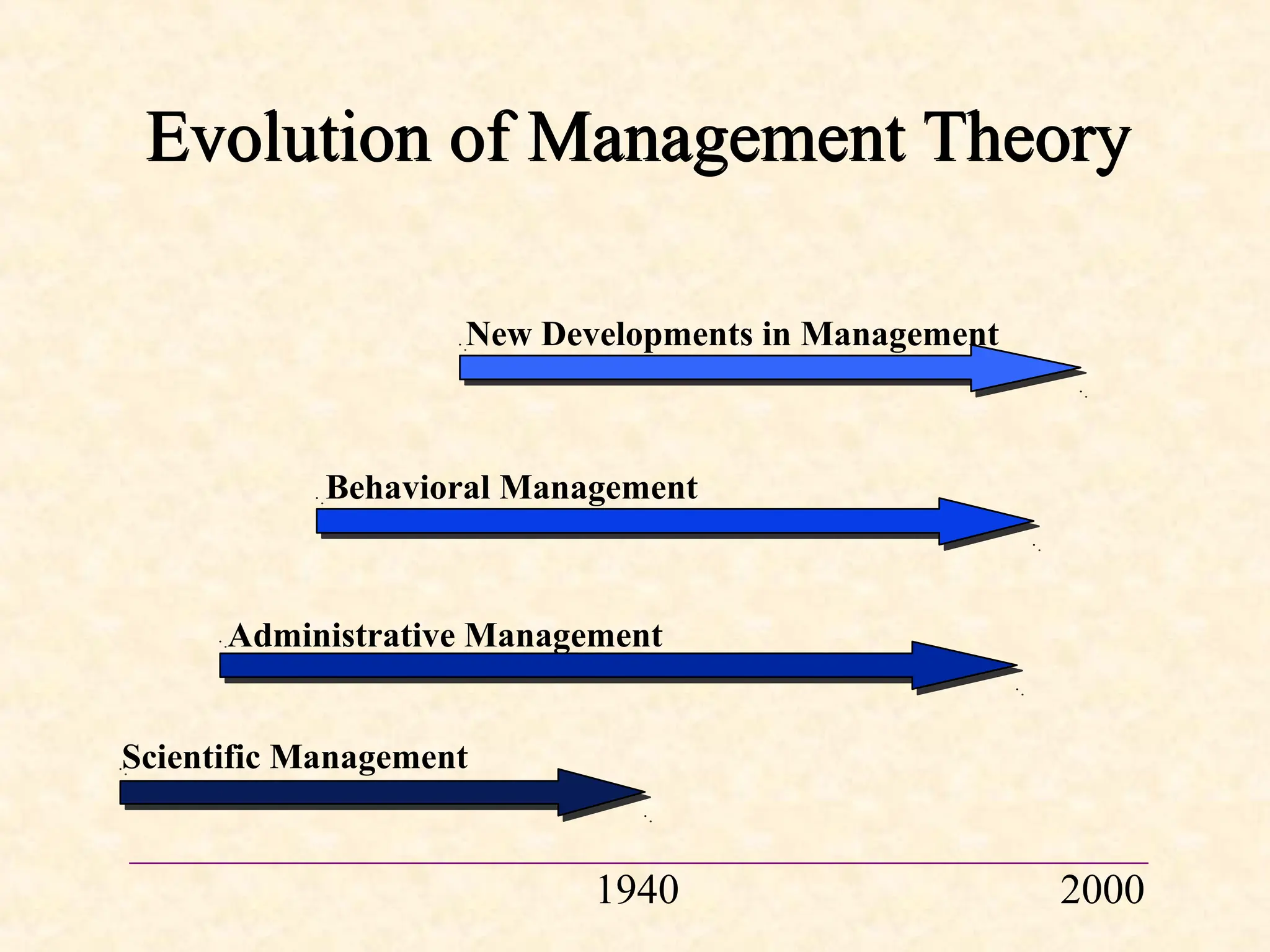 Evolution of Management Theory

New Developments in Management

Behavioral Management

Administrative Management

Scientific Management

1940

2000